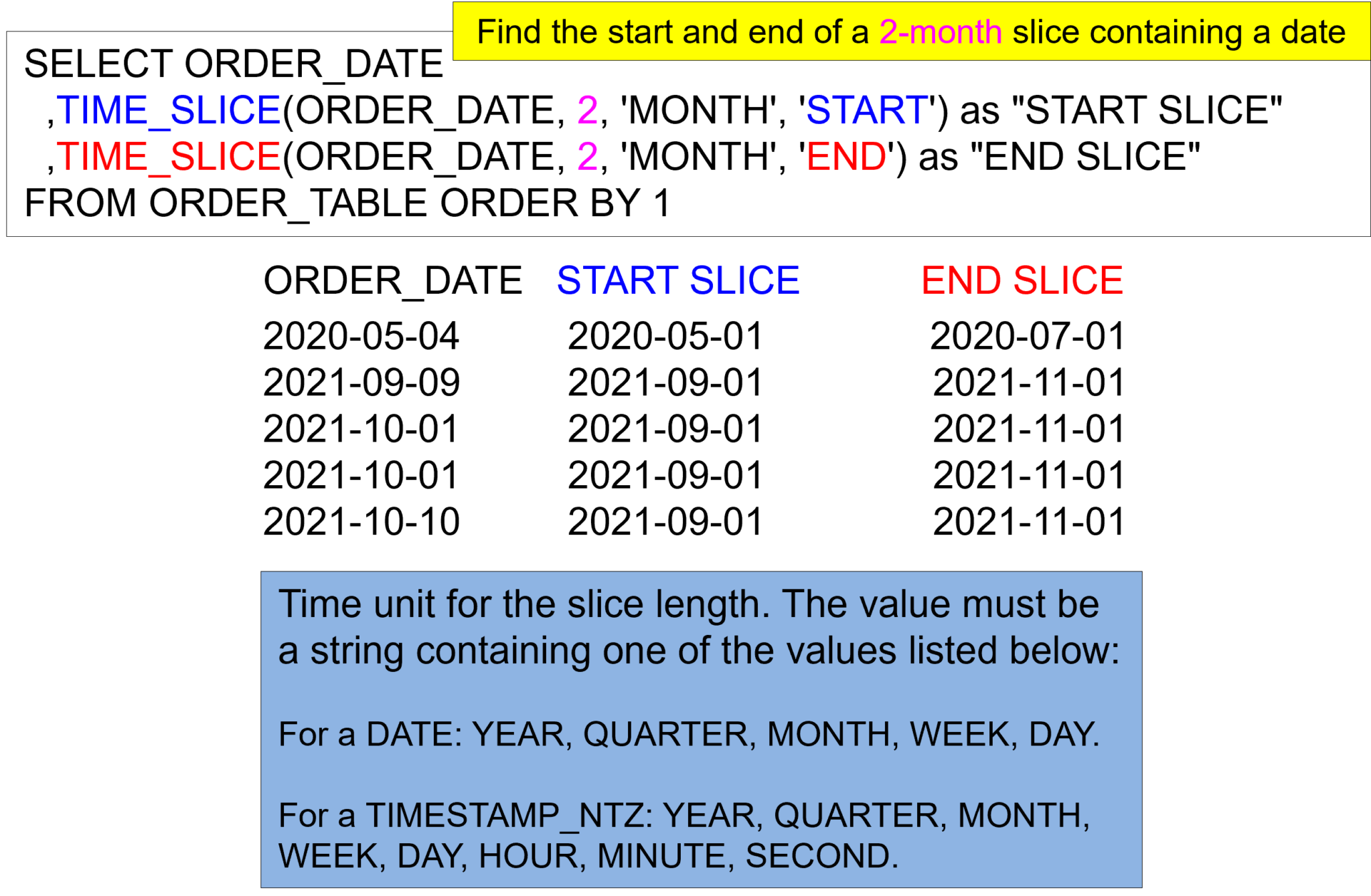 Find the start and end of a 2-month slice containing a date

SELECT ORDER_DATE
,TIME_SLICE(ORDER_DATE, 2, 'MONTH', 'START') as "START SLICE"
,TIME_SLICE(ORDER_DATE, 2, 'MONTH', 'END') as "END SLICE"
FROM ORDER_TABLE ORDER BY 1

| ORDER_DATE | START SLICE | END SLICE |
|---|---|---|
| 2020-05-04 | 2020-05-01 | 2020-07-01 |
| 2021-09-09 | 2021-09-01 | 2021-11-01 |
| 2021-10-01 | 2021-09-01 | 2021-11-01 |
| 2021-10-01 | 2021-09-01 | 2021-11-01 |
| 2021-10-10 | 2021-09-01 | 2021-11-01 |

Time unit for the slice length. The value must be a string containing one of the values listed below:

For a DATE: YEAR, QUARTER, MONTH, WEEK, DAY.

For a TIMESTAMP_NTZ: YEAR, QUARTER, MONTH, WEEK, DAY, HOUR, MINUTE, SECOND.